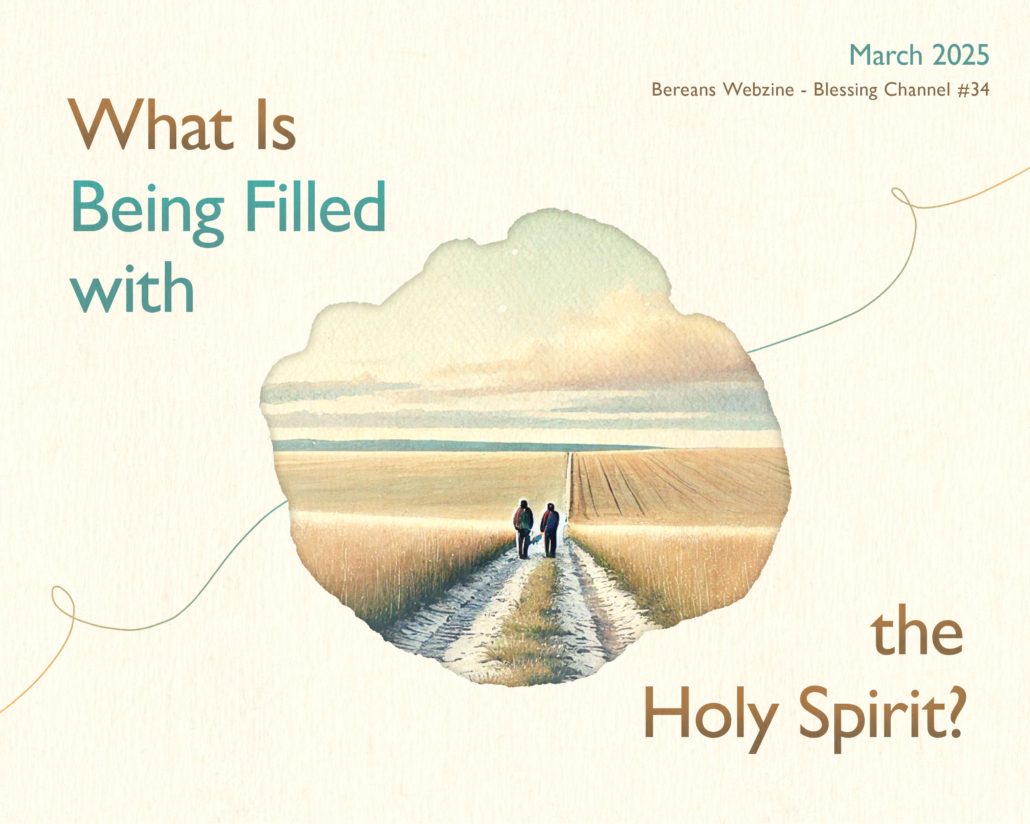 March 2025
Bereans Webzine - Blessing Channel #34

What Is
Being Filled
with

the
Holy Spirit?